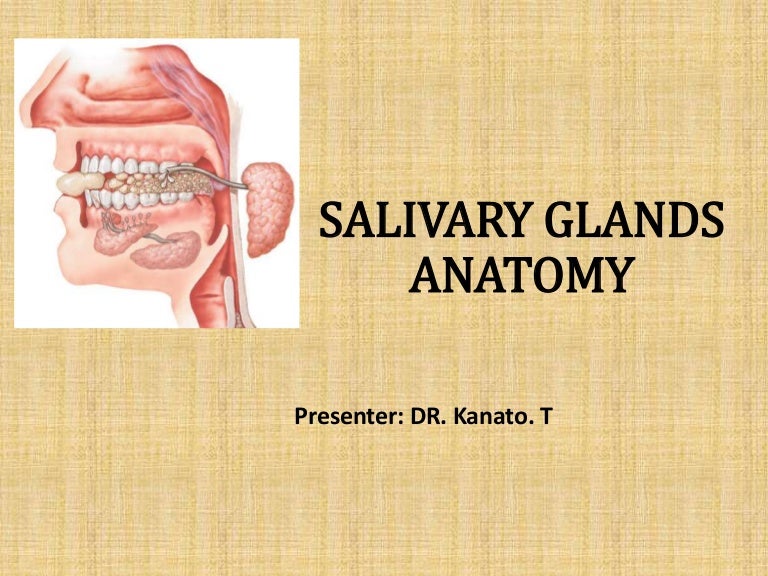 SALIVARY GLANDS ANATOMY

Presenter: DR. Kanato. T